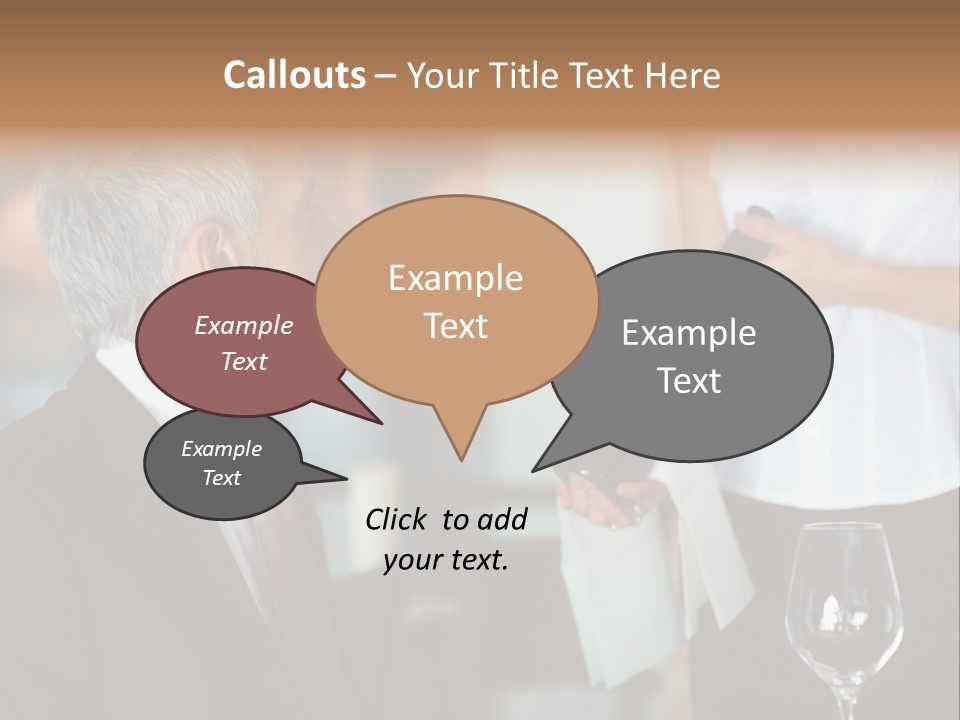 Callouts – Your Title Text Here

Example Text

Example Text

Example Text

Example Text

Click to add your text.